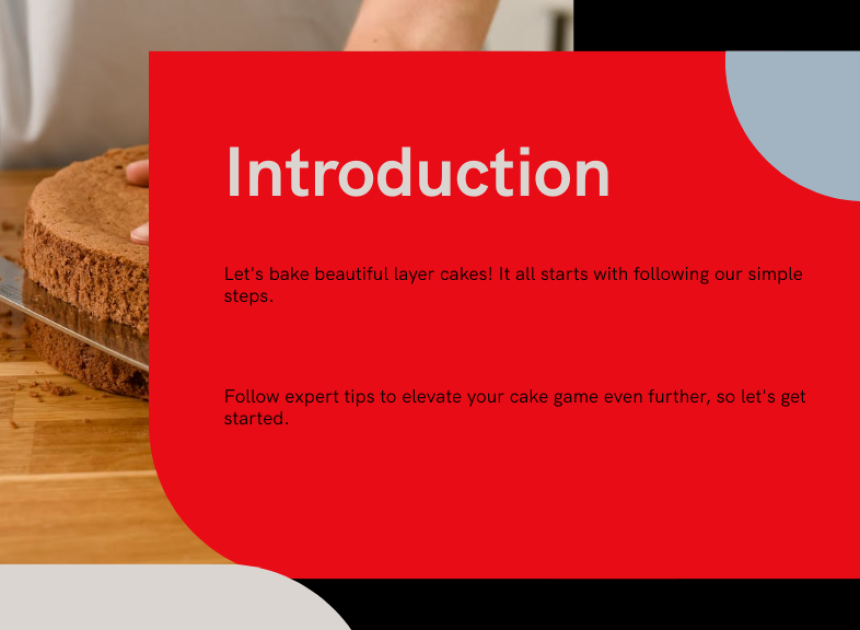 Introduction

Let's bake beautiful layer cakes! It all starts with following our simple steps.

Follow expert tips to elevate your cake game even further, so let's get started.